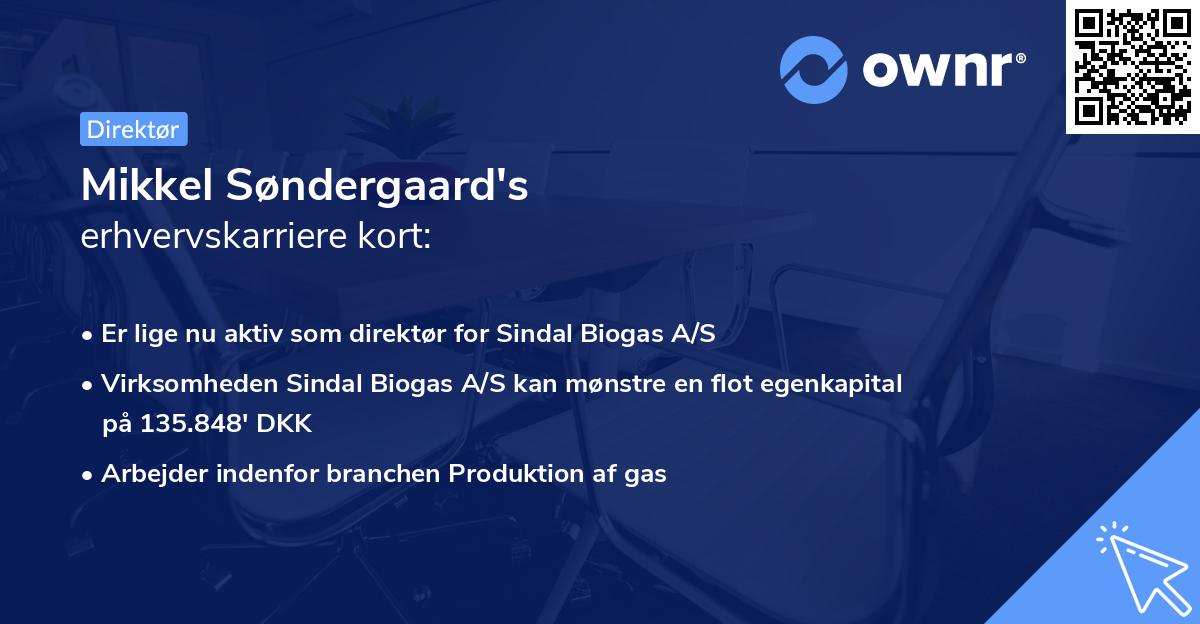 ownr®

Direktør

Mikkel Søndergaard's
erhvervskarriere kort:

• Er lige nu aktiv som direktør for Sindal Biogas A/S
• Virksomheden Sindal Biogas A/S kan mønstre en flot egenkapital på 135.848' DKK
• Arbejder indenfor branchen Produktion af gas